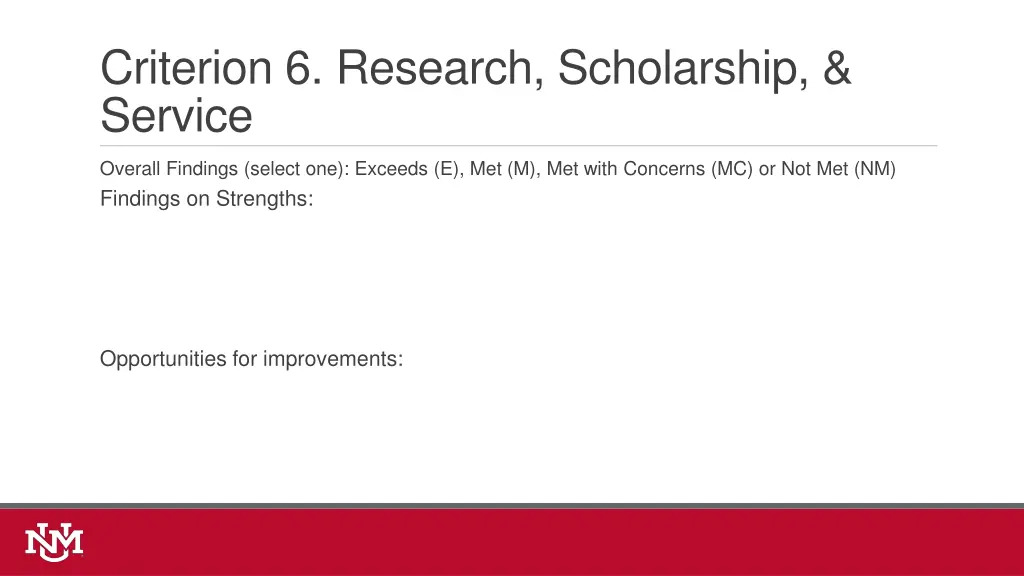 Criterion 6. Research, Scholarship, & Service

Overall Findings (select one): Exceeds (E), Met (M), Met with Concerns (MC) or Not Met (NM)

Findings on Strengths:

Opportunities for improvements:

UNM